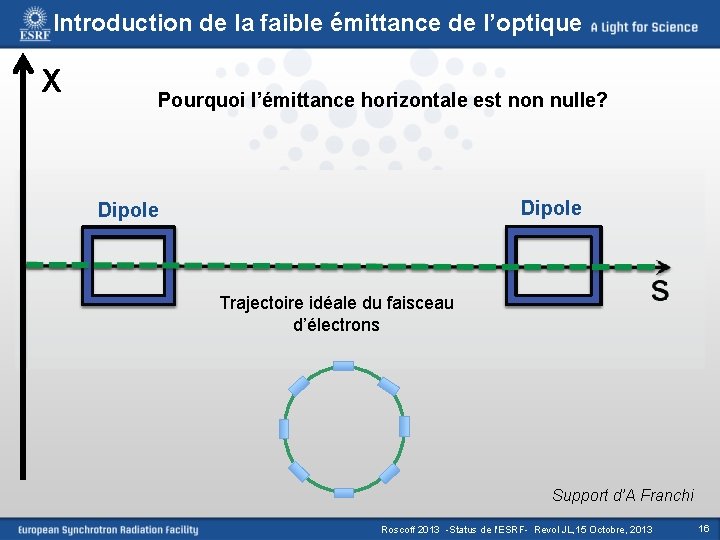 ESRF

Introduction de la faible émittance de l'optique

A Light for Science

X

Pourquoi l'émittance horizontale est non nulle?

Dipole

Dipole

S

Trajectoire idéale du faisceau d'électrons

Support d'A Franchi

European Synchrotron Radiation Facility

Roscoff 2013 -Status de l'ESRF- Revol JL,15 Octobre, 2013

16